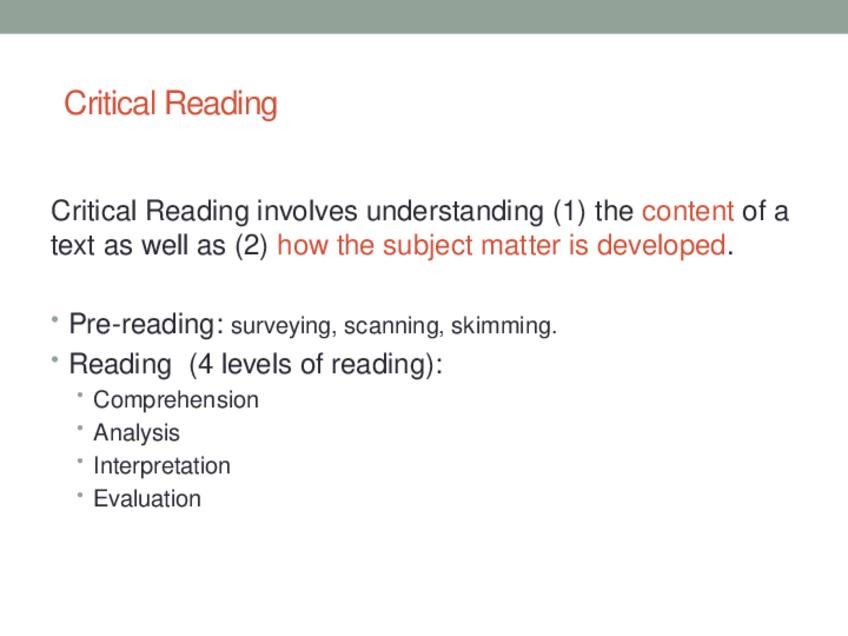 Critical Reading

Critical Reading involves understanding (1) the content of a text as well as (2) how the subject matter is developed.

• Pre-reading: surveying, scanning, skimming.
• Reading (4 levels of reading):
  • Comprehension
  • Analysis
  • Interpretation
  • Evaluation